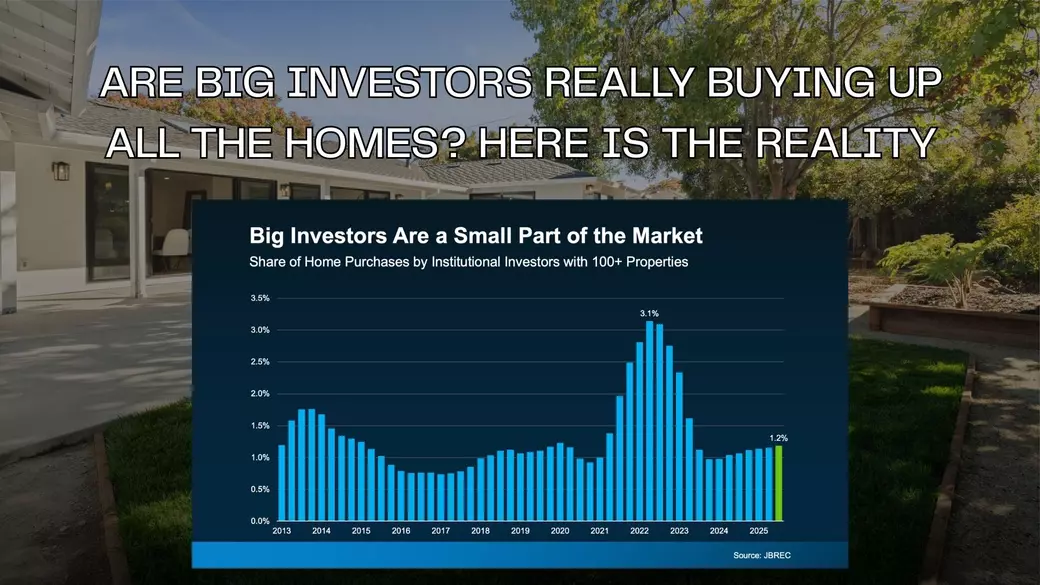 ARE BIG INVESTORS REALLY BUYING UP ALL THE HOMES? HERE IS THE REALITY

Big Investors Are a Small Part of the Market
Share of Home Purchases by Institutional Investors with 100+ Properties

3.5%
3.0%
2.5%
2.0%
1.5%
1.0%
0.5%
0.0%

3.1%
1.2%

2013 2014 2015 2016 2017 2018 2019 2020 2021 2022 2023 2024 2025

Source: JBREC